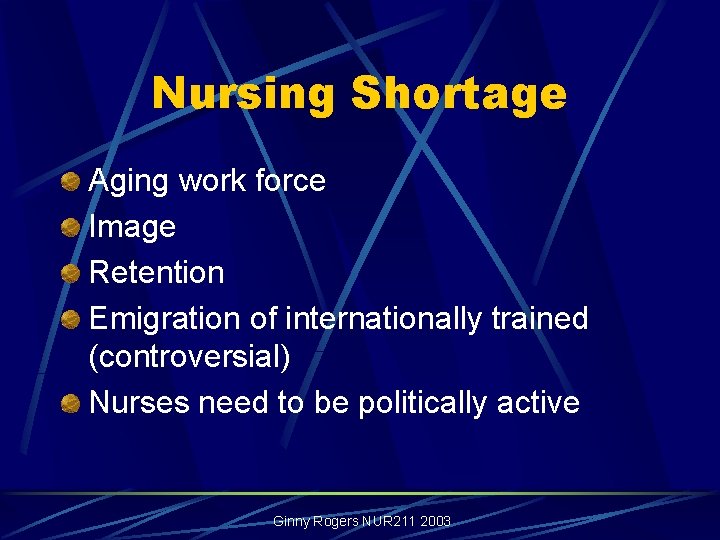 Nursing Shortage

Aging work force

Image

Retention

Emigration of internationally trained (controversial)

Nurses need to be politically active

Ginny Rogers NUR211 2003